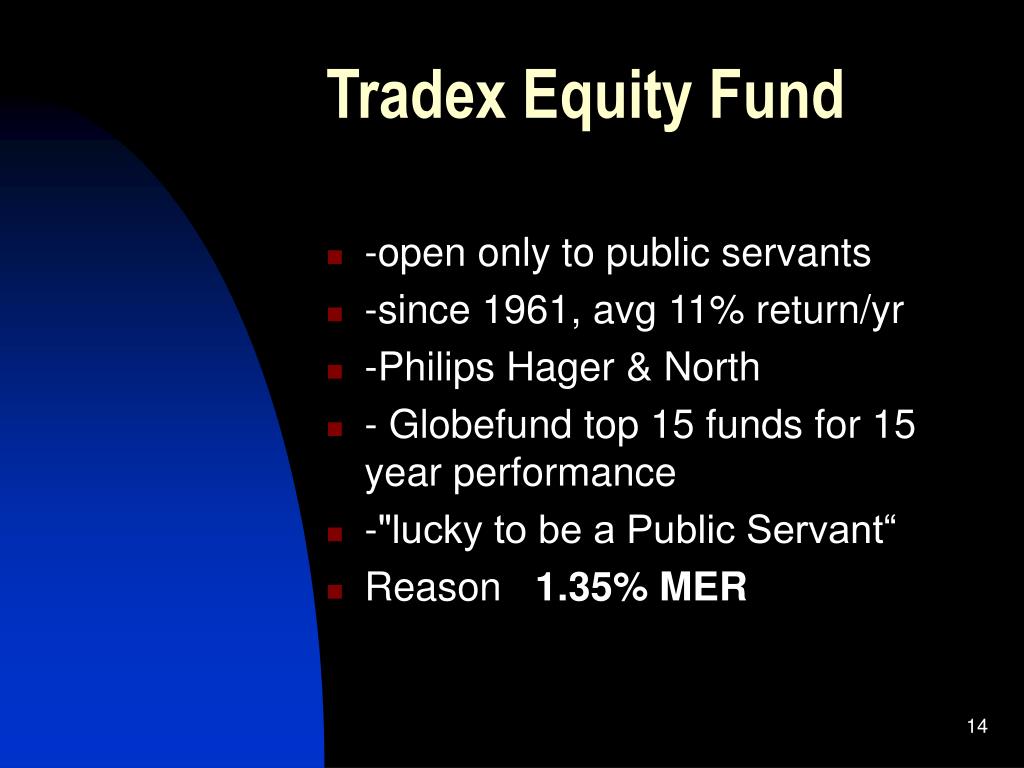 Tradex Equity Fund

- -open only to public servants
- -since 1961, avg 11% return/yr
- -Philips Hager & North
- - Globefund top 15 funds for 15 year performance
- -"lucky to be a Public Servant“
- Reason **1.35% MER**

14